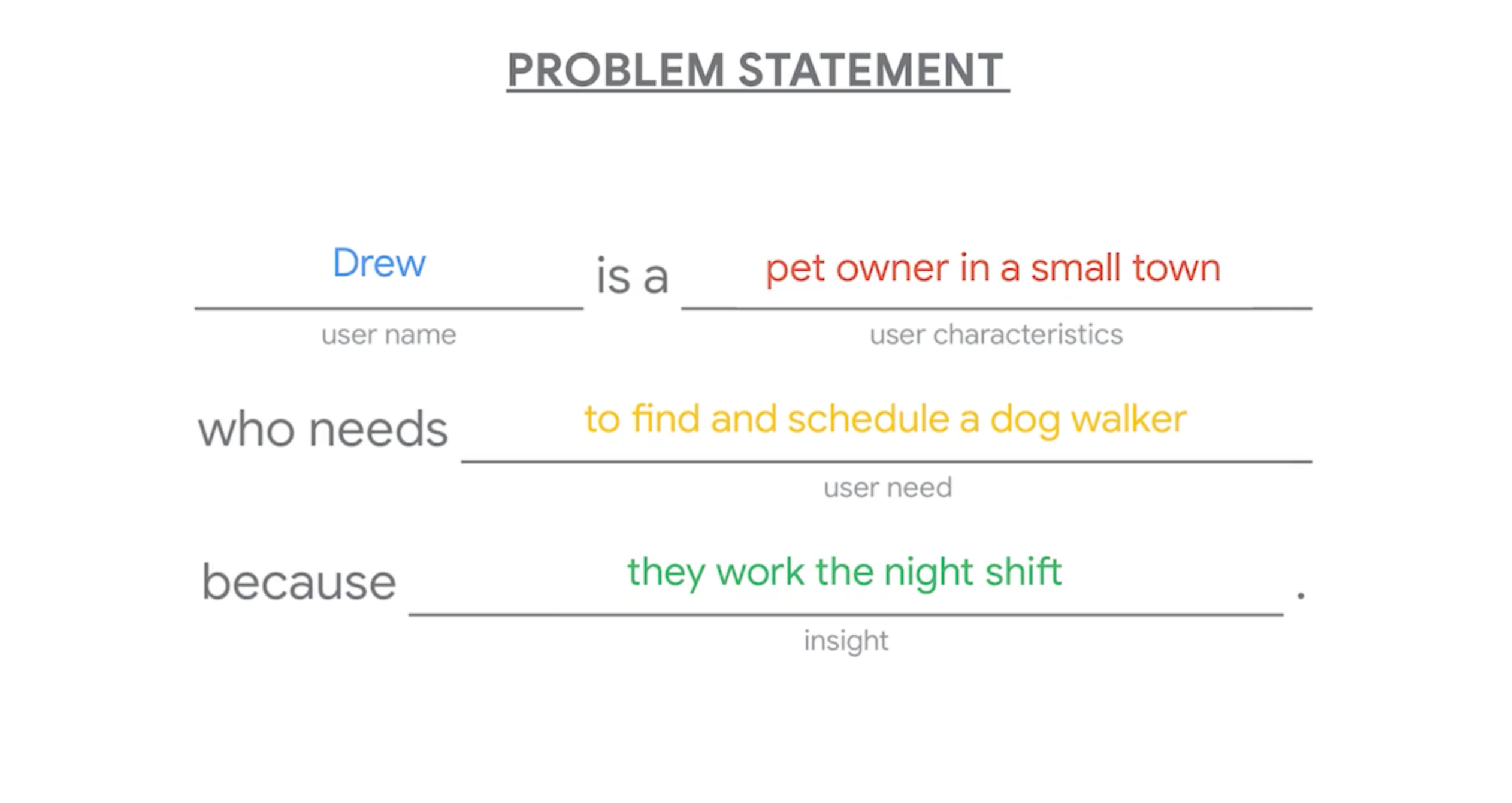 PROBLEM STATEMENT

Drew is a pet owner in a small town
user name user characteristics

who needs to find and schedule a dog walker
user need

because they work the night shift .
insight